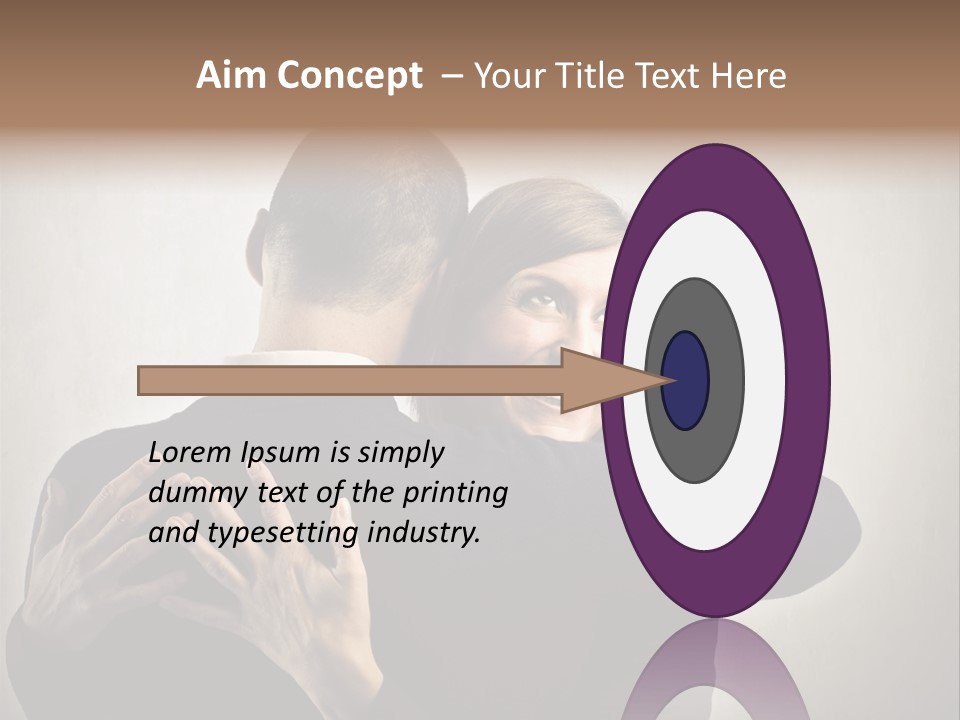 Aim Concept – Your Title Text Here

Lorem Ipsum is simply dummy text of the printing and typesetting industry.